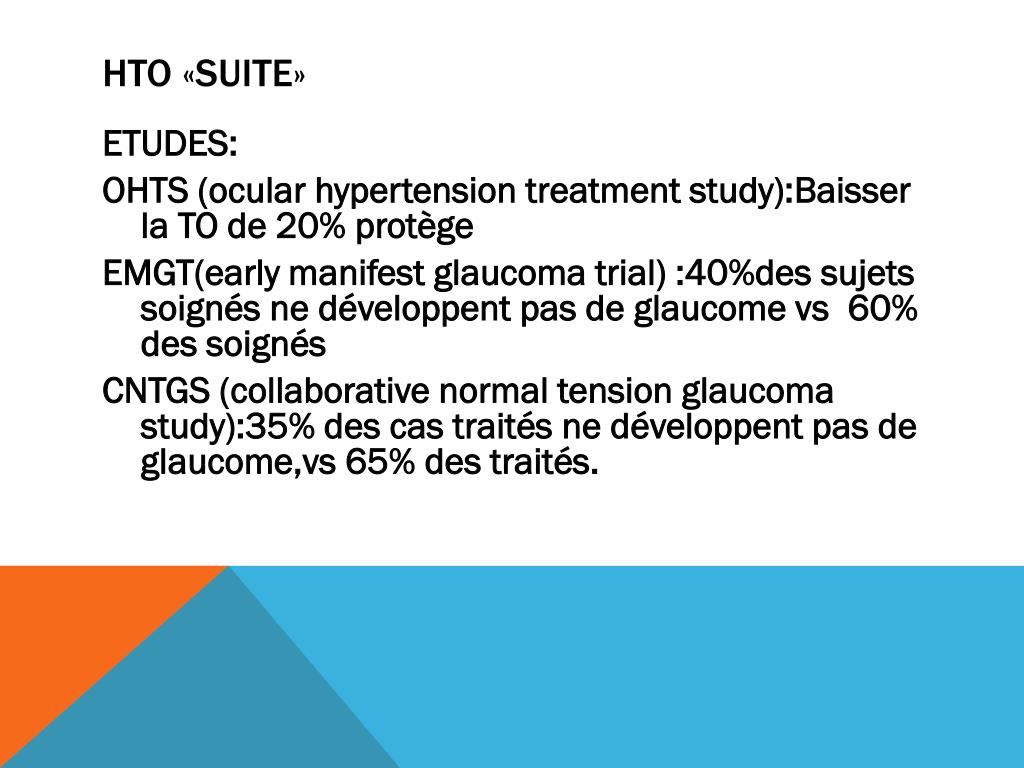 HTO «SUITE»

ETUDES:

OHTS (ocular hypertension treatment study):Baisser la TO de 20% protège

EMGT(early manifest glaucoma trial) :40%des sujets soignés ne développent pas de glaucome vs 60% des soignés

CNTGS (collaborative normal tension glaucoma study):35% des cas traités ne développent pas de glaucome,vs 65% des traités.